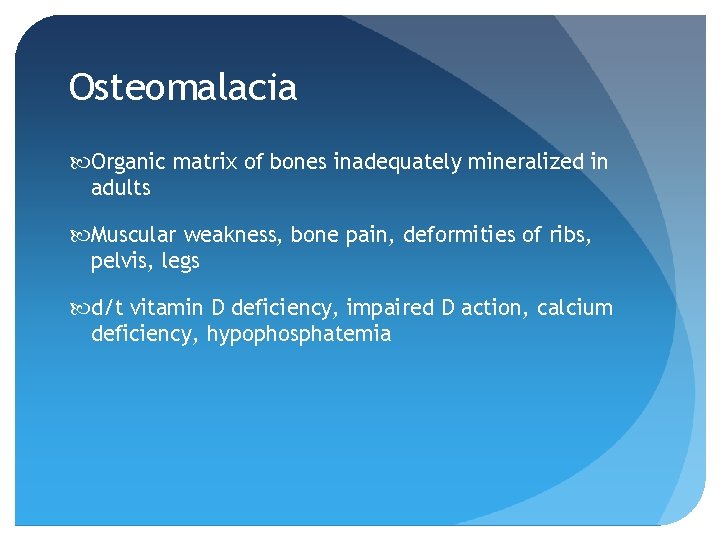 Osteomalacia

Organic matrix of bones inadequately mineralized in adults

Muscular weakness, bone pain, deformities of ribs, pelvis, legs

d/t vitamin D deficiency, impaired D action, calcium deficiency, hypophosphatemia